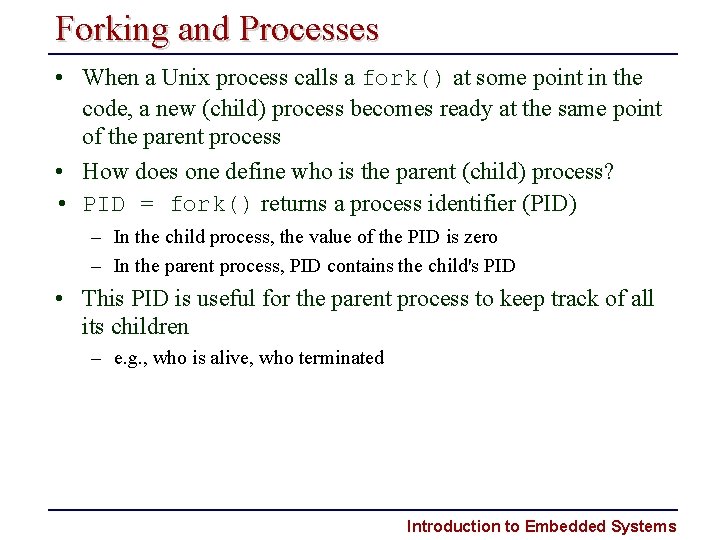 Forking and Processes

• When a Unix process calls a fork() at some point in the code, a new (child) process becomes ready at the same point of the parent process

• How does one define who is the parent (child) process?

• PID = fork() returns a process identifier (PID)

– In the child process, the value of the PID is zero

– In the parent process, PID contains the child's PID

• This PID is useful for the parent process to keep track of all its children

– e.g., who is alive, who terminated

Introduction to Embedded Systems